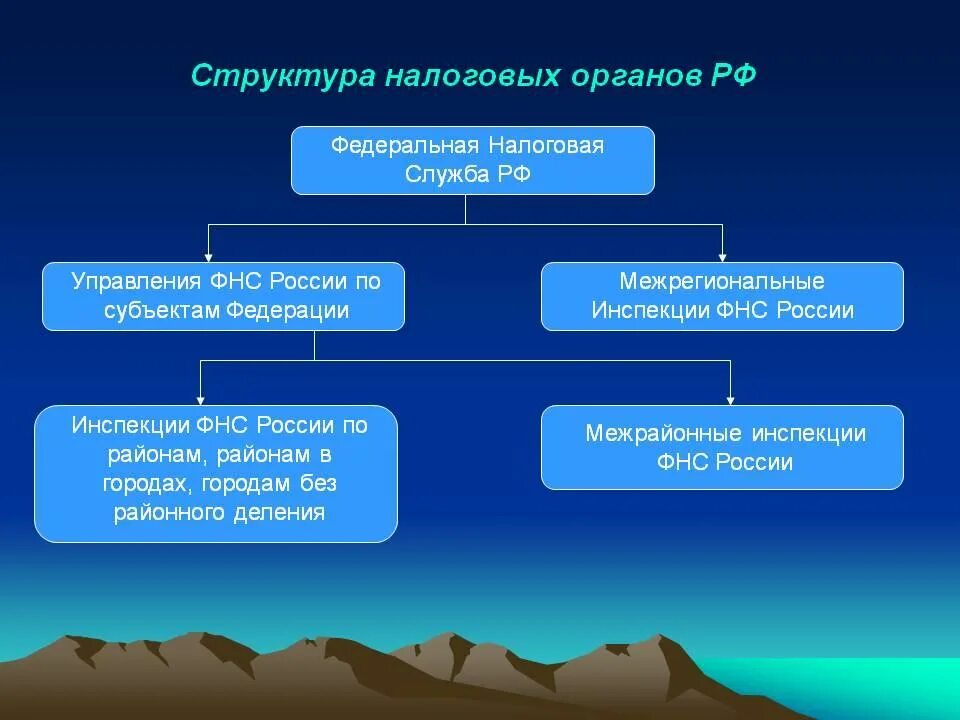 Структура налоговых органов РФ

Федеральная Налоговая Служба РФ

Управления ФНС России по субъектам Федерации

Межрегиональные Инспекции ФНС России

Инспекции ФНС России по районам, районам в городах, городам без районного деления

Межрайонные инспекции ФНС России